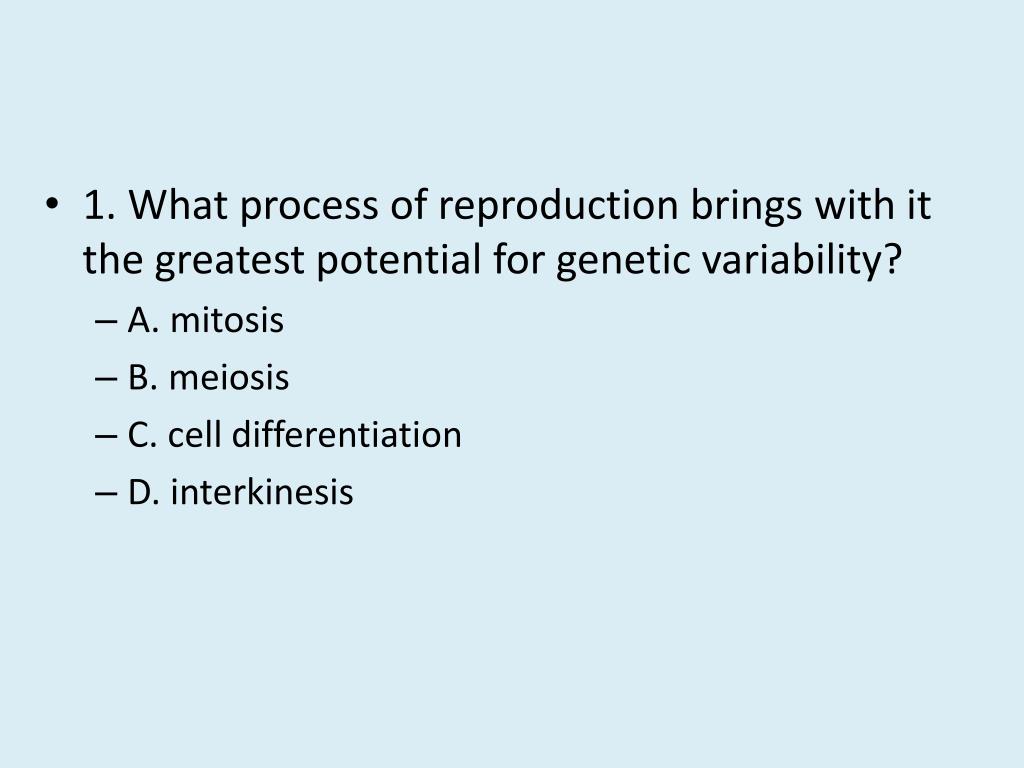 • 1. What process of reproduction brings with it the greatest potential for genetic variability?

– A. mitosis
– B. meiosis
– C. cell differentiation
– D. interkinesis